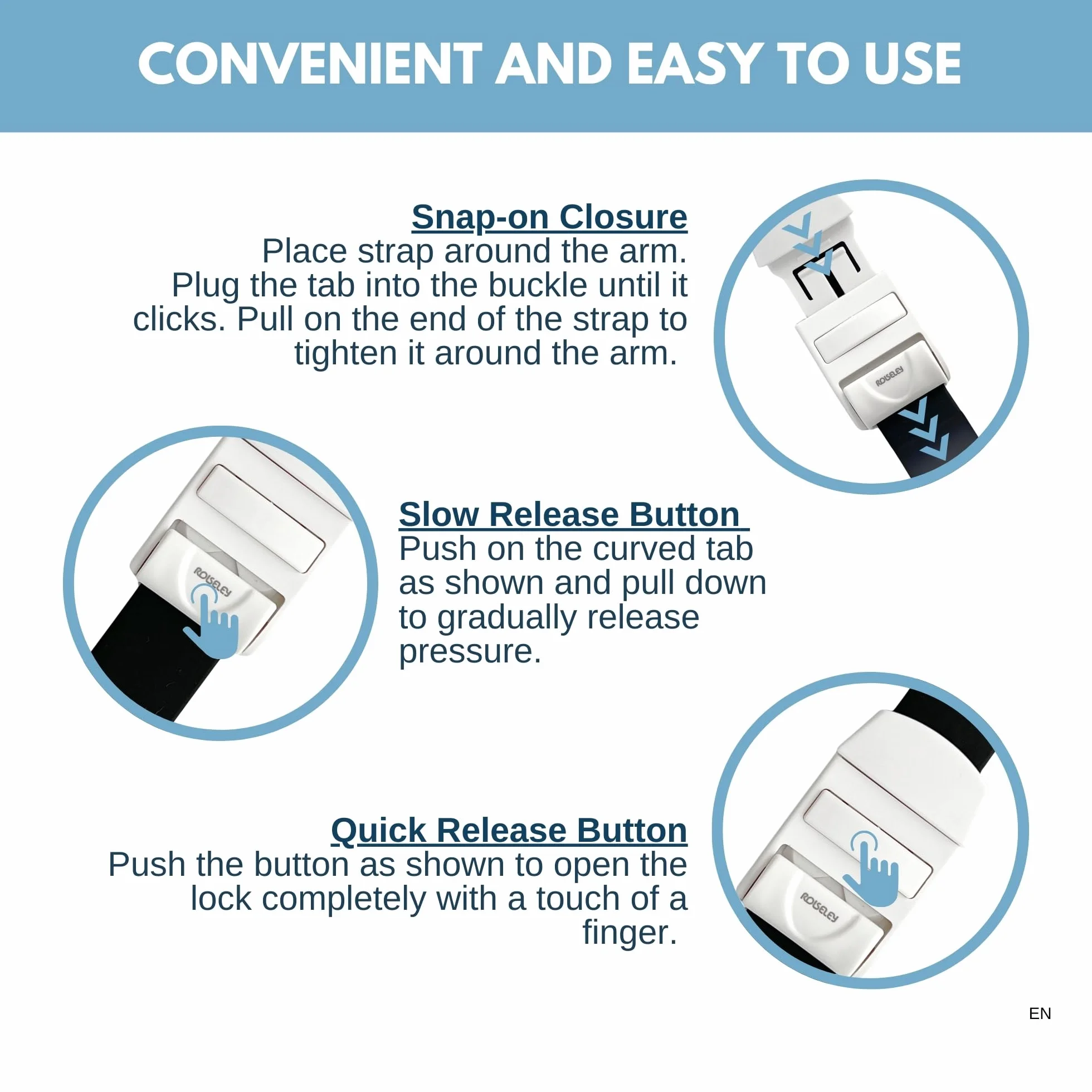 CONVENIENT AND EASY TO USE

Snap-on Closure
Place strap around the arm. Plug the tab into the buckle until it clicks. Pull on the end of the strap to tighten it around the arm.

ROISELEY

ROISELEY

Slow Release Button
Push on the curved tab as shown and pull down to gradually release pressure.

Quick Release Button
Push the button as shown to open the lock completely with a touch of a finger.

ROISELEY

EN